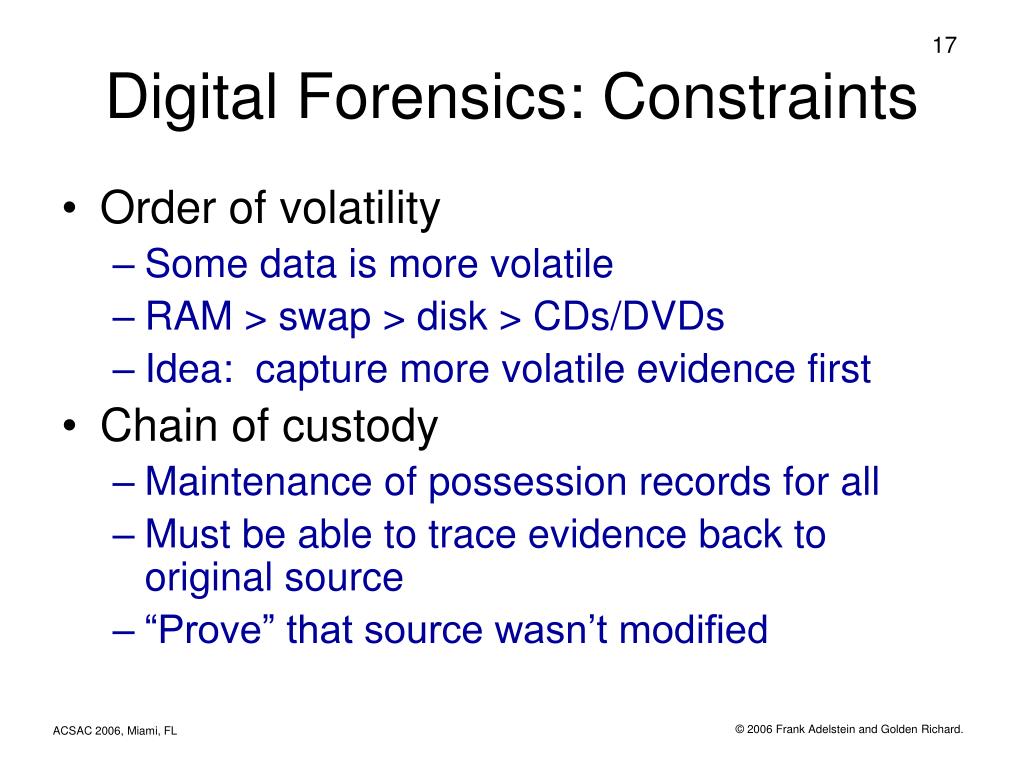 17

Digital Forensics: Constraints

• Order of volatility
– Some data is more volatile
– RAM > swap > disk > CDs/DVDs
– Idea: capture more volatile evidence first
• Chain of custody
– Maintenance of possession records for all
– Must be able to trace evidence back to original source
– “Prove” that source wasn’t modified

ACSAC 2006, Miami, FL

© 2006 Frank Adelstein and Golden Richard.